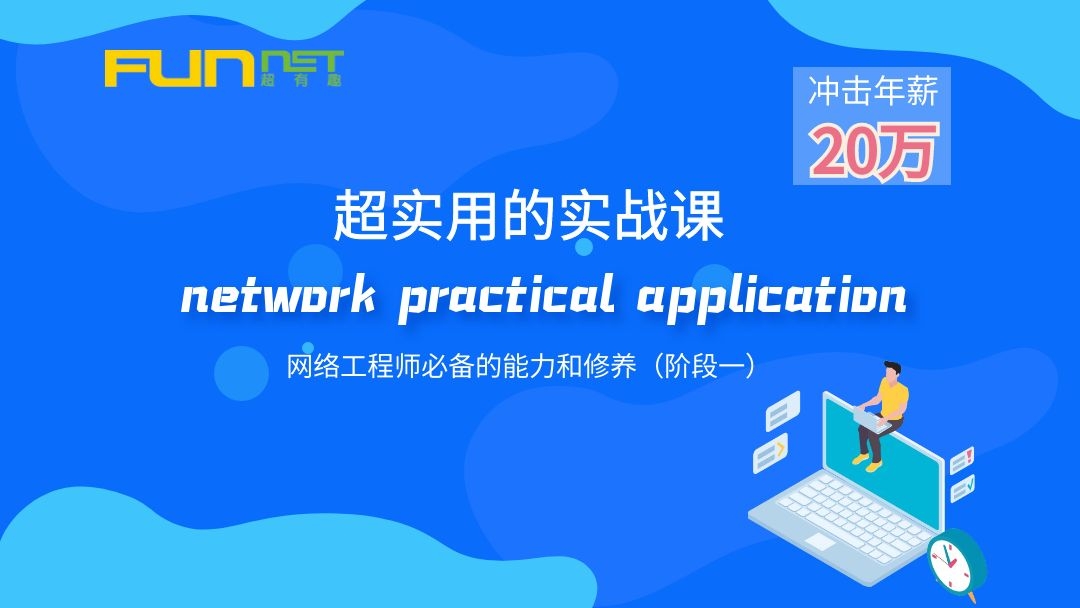 FUN NET
超有趣

冲击年薪
20万

超实用的实战课

network practical application

网络工程师必备的能力和修养（阶段一）